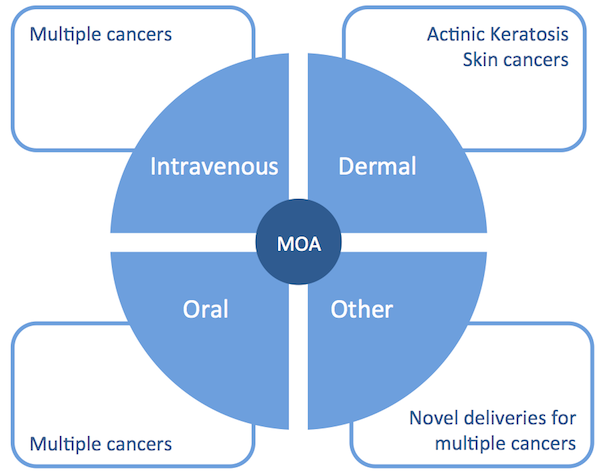 Multiple cancers

Actinic Keratosis
Skin cancers

Intravenous

Dermal

MOA

Oral

Other

Multiple cancers

Novel deliveries for multiple cancers